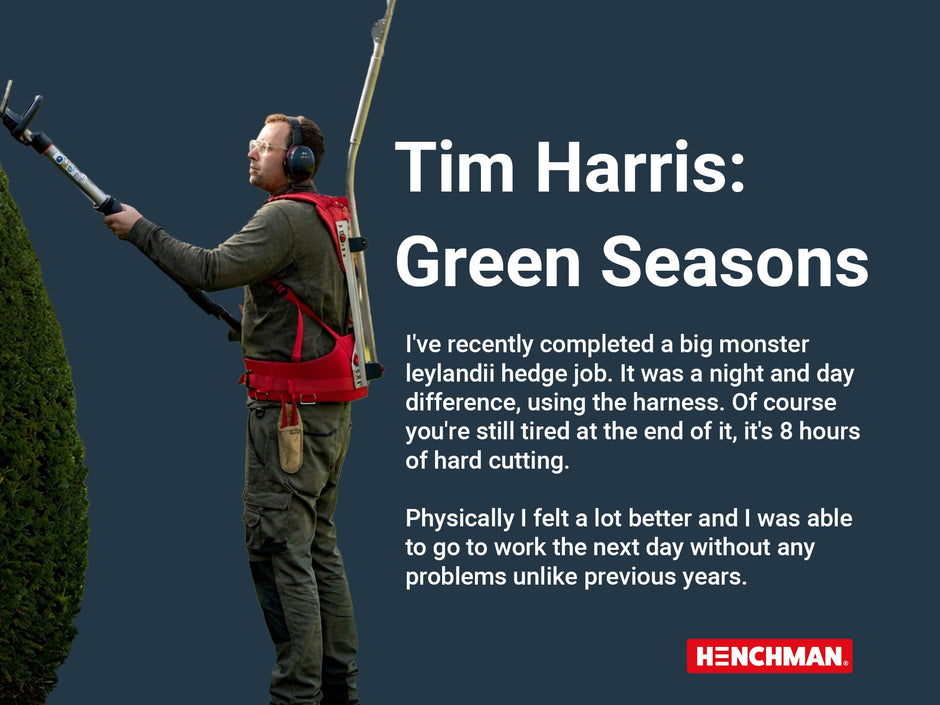 Tim Harris: Green Seasons

I've recently completed a big monster leylandii hedge job. It was a night and day difference, using the harness. Of course you're still tired at the end of it, it's 8 hours of hard cutting.

Physically I felt a lot better and I was able to go to work the next day without any problems unlike previous years.

HENCHMAN.